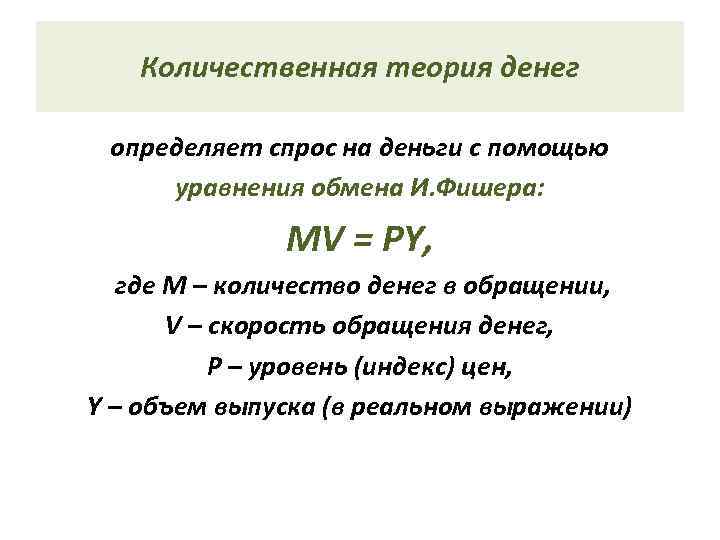 Количественная теория денег

определяет спрос на деньги с помощью уравнения обмена И.Фишера:

$MV = PY$,

где M – количество денег в обращении,
V – скорость обращения денег,
P – уровень (индекс) цен,
Y – объем выпуска (в реальном выражении)